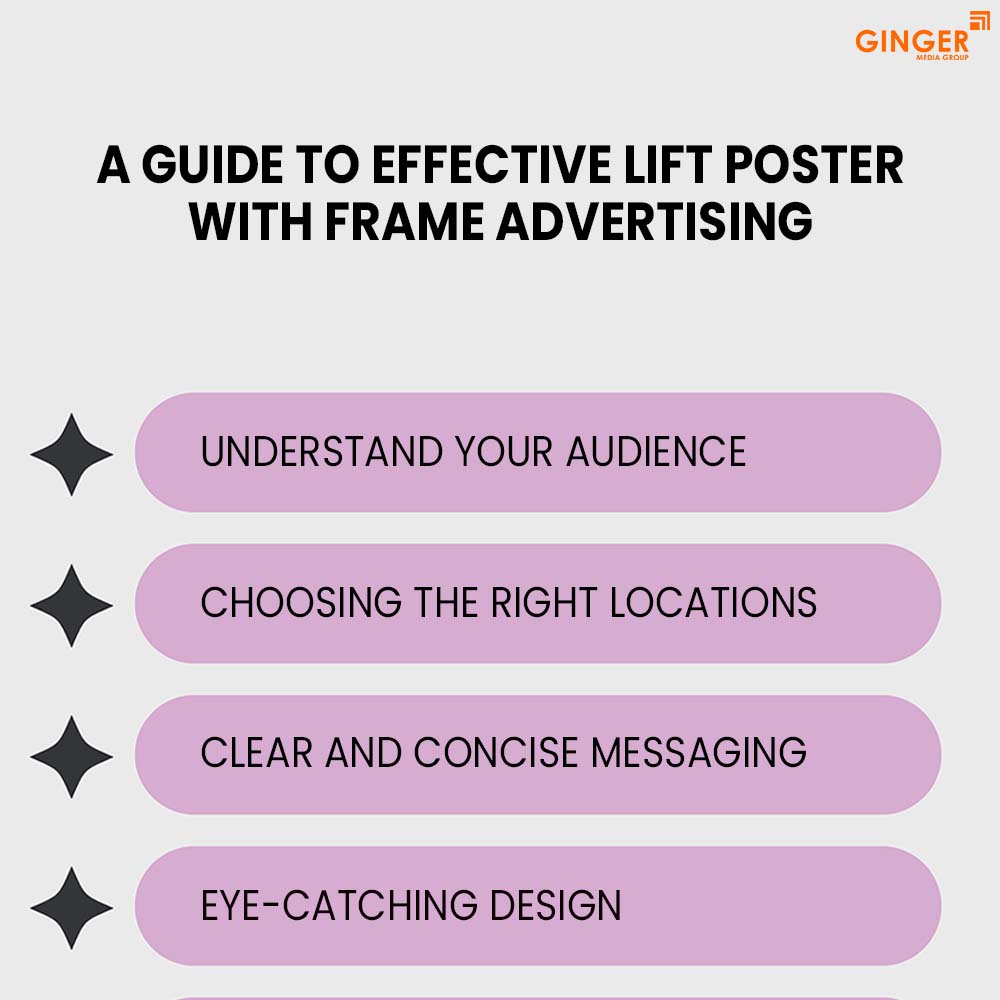 GINGER
MEDIA GROUP

A GUIDE TO EFFECTIVE LIFT POSTER WITH FRAME ADVERTISING

UNDERSTAND YOUR AUDIENCE

CHOOSING THE RIGHT LOCATIONS

CLEAR AND CONCISE MESSAGING

EYE-CATCHING DESIGN